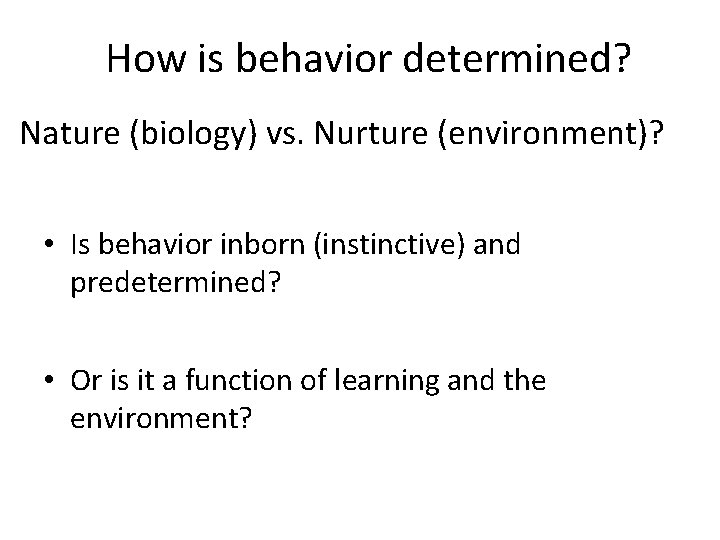 How is behavior determined?

Nature (biology) vs. Nurture (environment)?

• Is behavior inborn (instinctive) and predetermined?

• Or is it a function of learning and the environment?